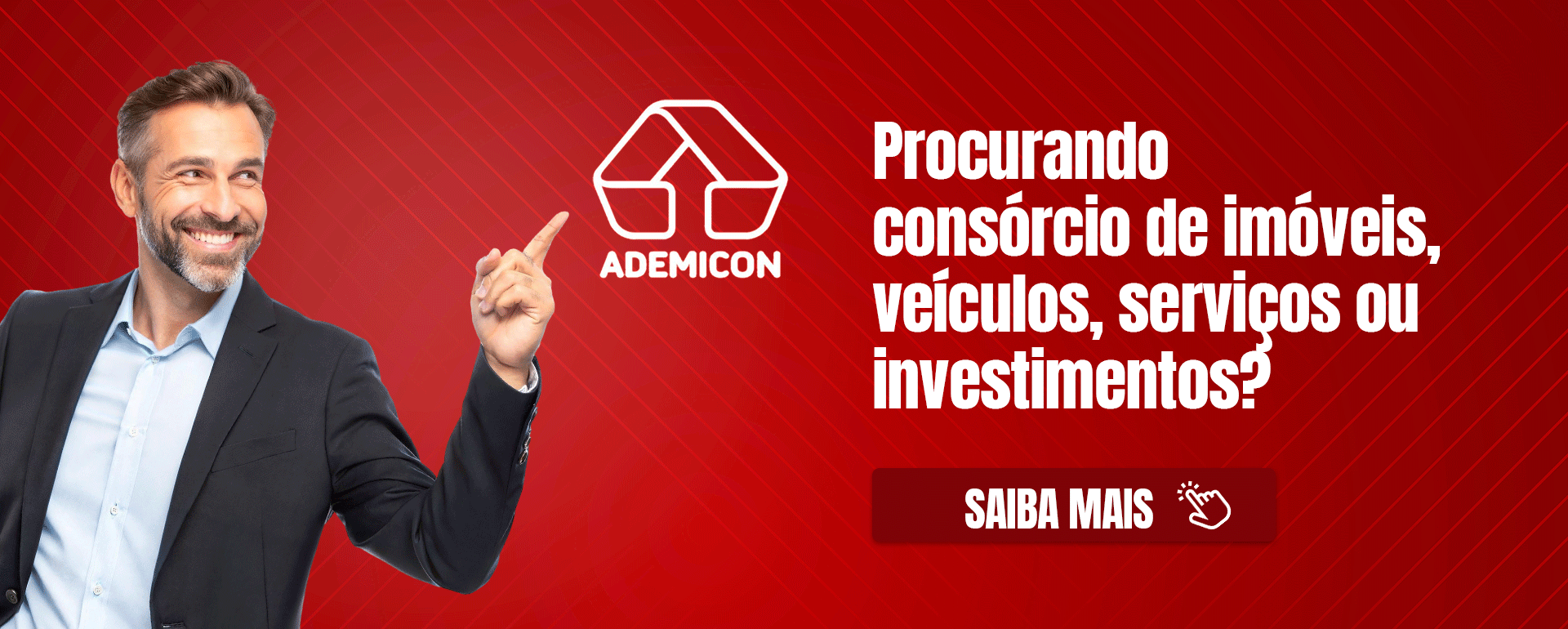 ADEMICON

Procurando consórcio de imóveis, veículos, serviços ou investimentos?

SAIBA MAIS